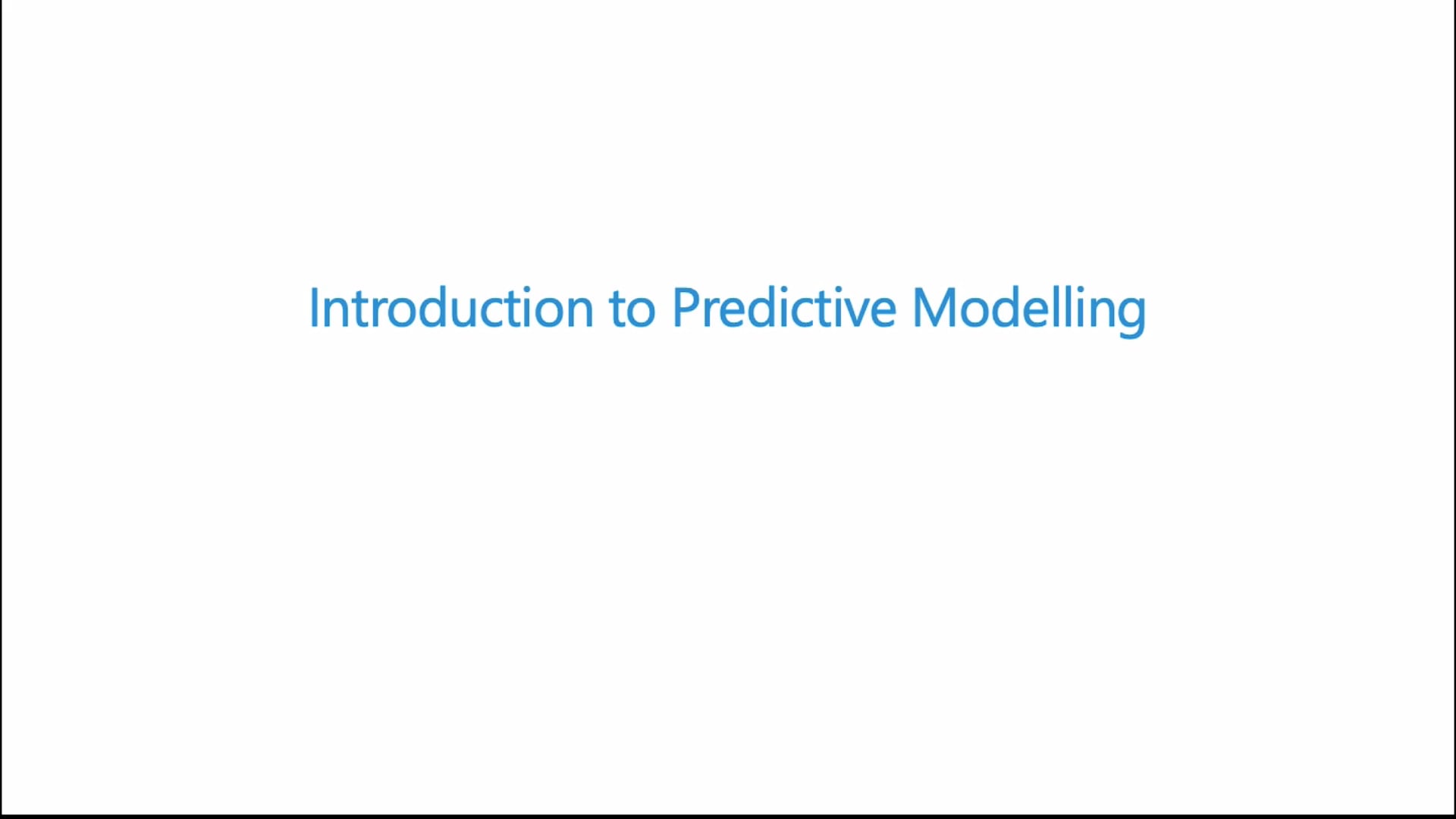 Introduction to Predictive Modelling